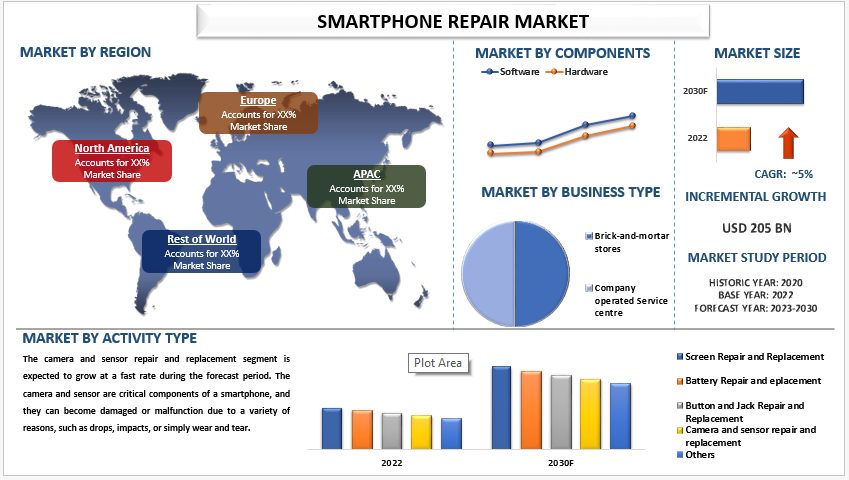 SMARTPHONE REPAIR MARKET

MARKET BY REGION

Europe
Accounts for XX% Market Share

North America
Accounts for XX% Market Share

APAC
Accounts for XX% Market Share

Rest of World
Accounts for XX% Market Share

MARKET BY COMPONENTS

Software
Hardware

MARKET BY BUSINESS TYPE

Brick-and-mortar stores

Company operated Service centre

MARKET SIZE

2030F

2022

CAGR: ~5%

INCREMENTAL GROWTH

USD 205 BN

MARKET STUDY PERIOD

HISTORIC YEAR: 2020
BASE YEAR: 2022
FORECAST YEAR: 2023-2030

MARKET BY ACTIVITY TYPE

The camera and sensor repair and replacement segment is expected to grow at a fast rate during the forecast period. The camera and sensor are critical components of a smartphone, and they can become damaged or malfunction due to a variety of reasons, such as drops, impacts, or simply wear and tear.

Plot Area

2022

2030F

Screen Repair and Replacement
Battery Repair and eplacement
Button and Jack Repair and Replacement
Camera and sensor repair and replacement
Others